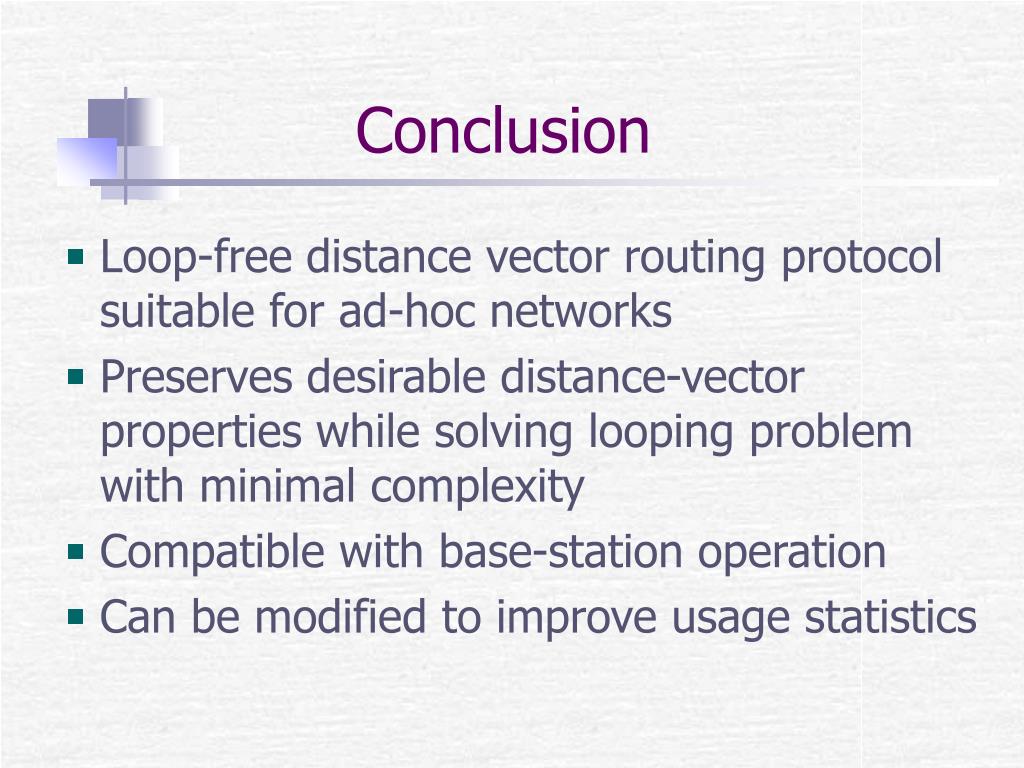 Conclusion

- Loop-free distance vector routing protocol suitable for ad-hoc networks
- Preserves desirable distance-vector properties while solving looping problem with minimal complexity
- Compatible with base-station operation
- Can be modified to improve usage statistics